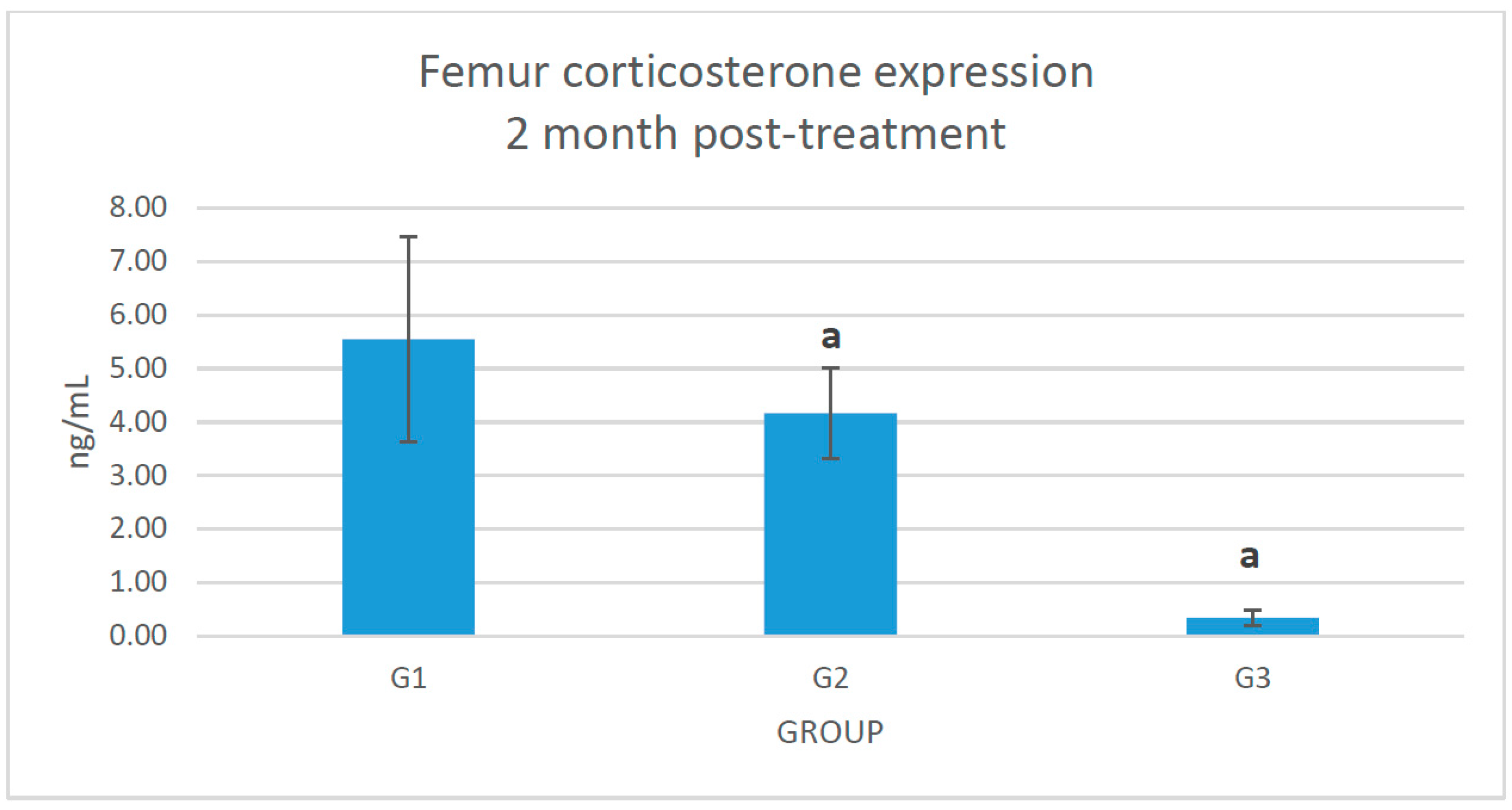 Femur corticosterone expression
2 month post-treatment

ng/mL

8.00
7.00
6.00
5.00
4.00
3.00
2.00
1.00
0.00

a

a

G1
G2
G3

GROUP